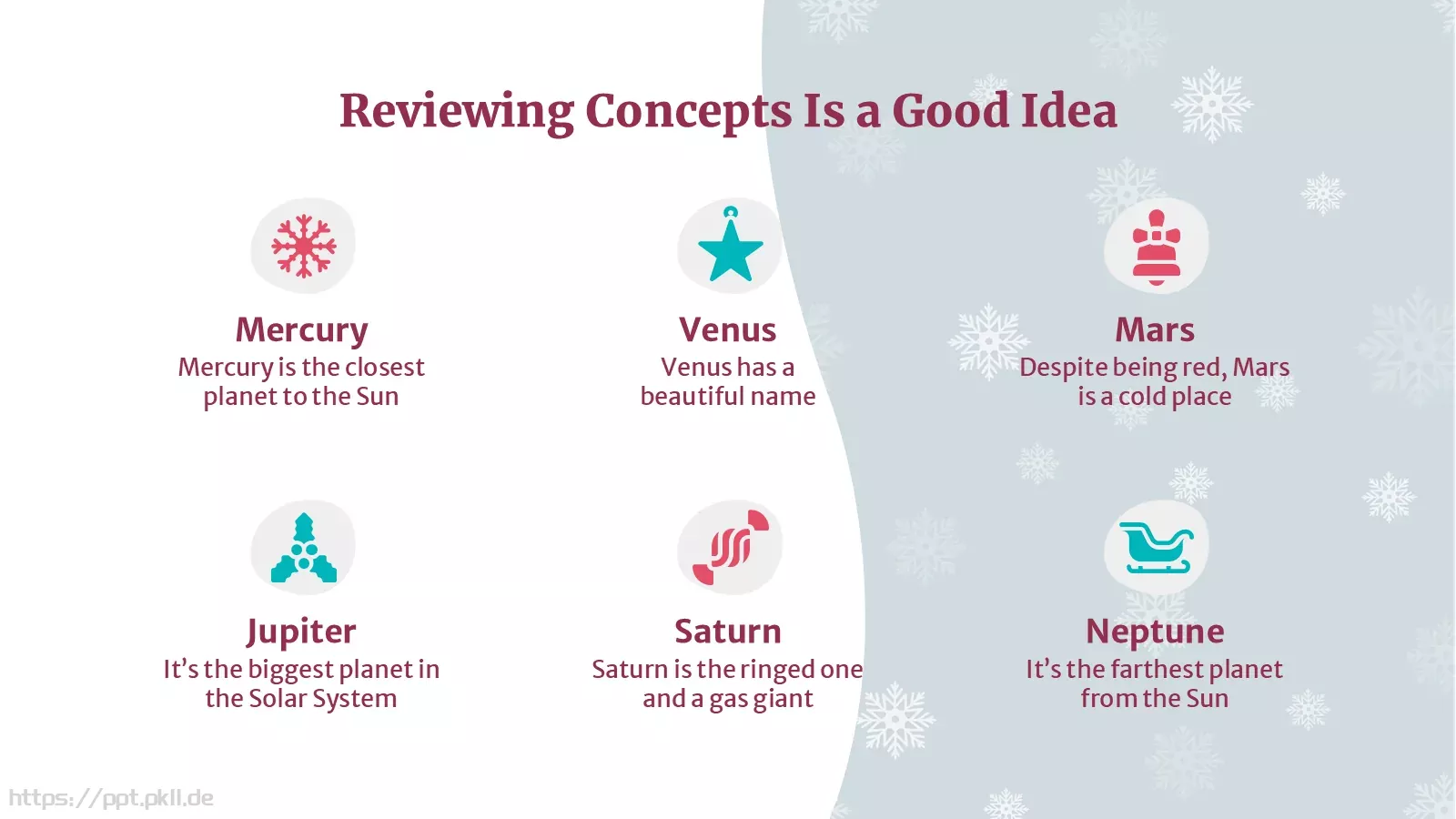 Reviewing Concepts Is a Good Idea

Mercury
Mercury is the closest planet to the Sun

Venus
Venus has a beautiful name

Mars
Despite being red, Mars is a cold place

Jupiter
It's the biggest planet in the Solar System

Saturn
Saturn is the ringed one and a gas giant

Neptune
It's the farthest planet from the Sun

https://ppt.pkll.de